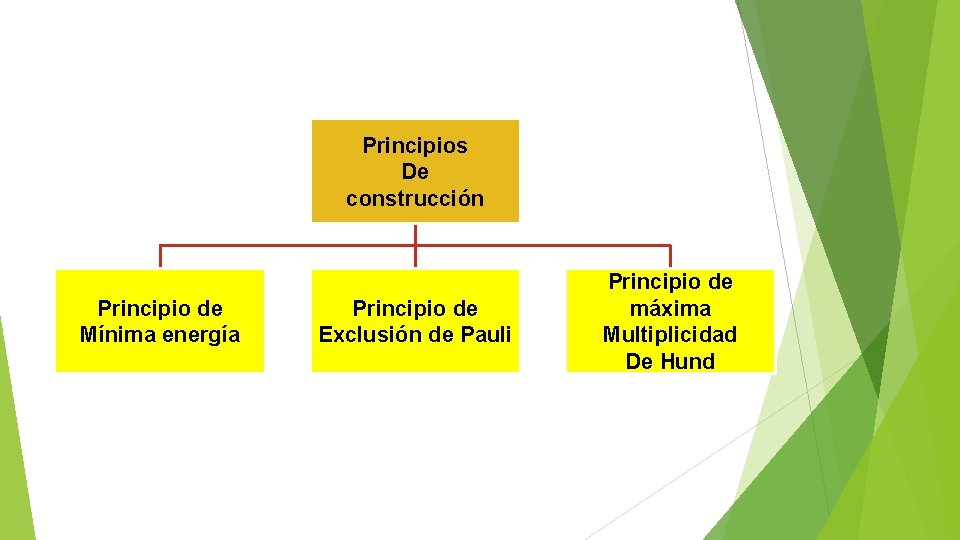 Principios De construcción

Principio de Mínima energía

Principio de Exclusión de Pauli

Principio de máxima Multiplicidad De Hund